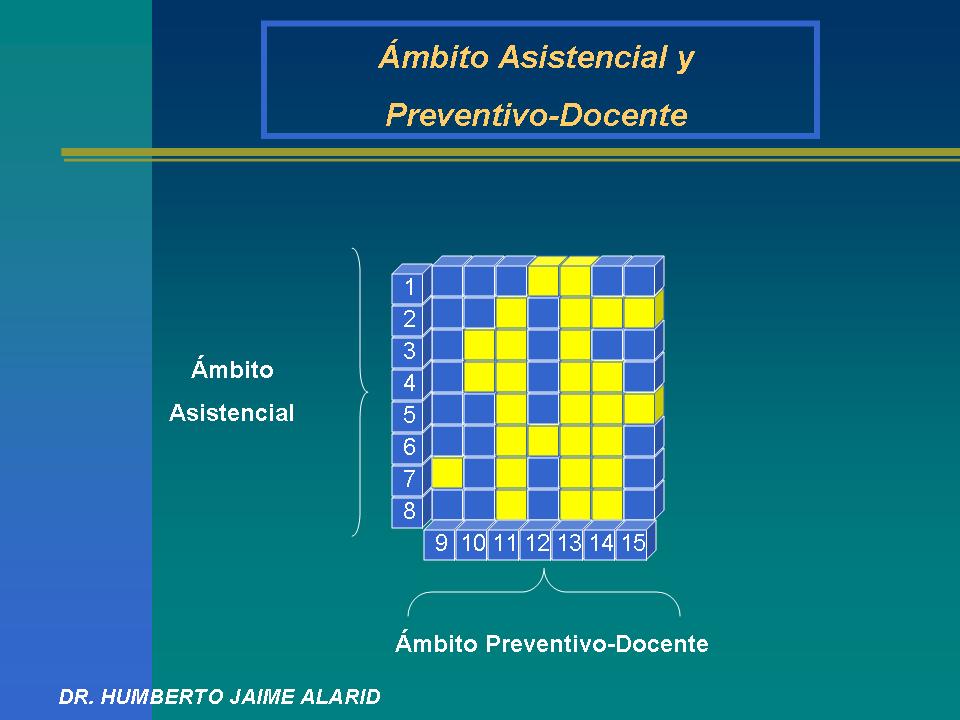 Ámbito Asistencial y
Preventivo-Docente

Ámbito
Asistencial

1
2
3
4
5
6
7
8

9 10 11 12 13 14 15

Ámbito Preventivo-Docente

DR. HUMBERTO JAIME ALARID